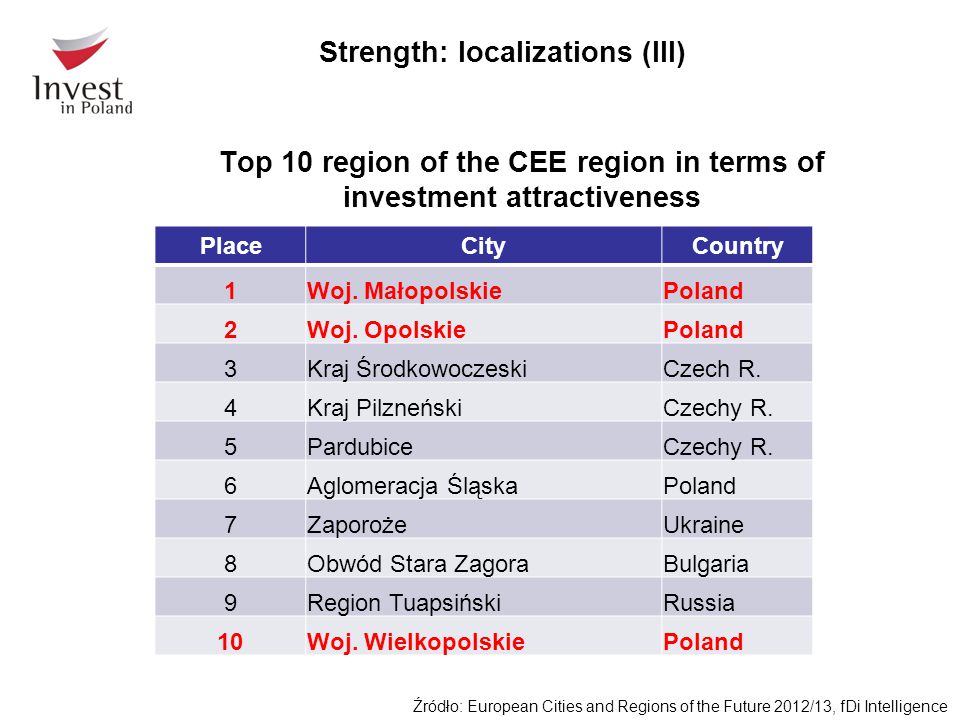 Invest in Poland

Strength: localizations (III)

Top 10 region of the CEE region in terms of investment attractiveness

| Place | City | Country |
|---|---|---|
| 1 | Woj. Małopolskie | Poland |
| 2 | Woj. Opolskie | Poland |
| 3 | Kraj Środkowoczeski | Czech R. |
| 4 | Kraj Pilzneński | Czechy R. |
| 5 | Pardubice | Czechy R. |
| 6 | Aglomeracja Śląska | Poland |
| 7 | Zaporoże | Ukraine |
| 8 | Obwód Stara Zagora | Bulgaria |
| 9 | Region Tuapsiński | Russia |
| 10 | Woj. Wielkopolskie | Poland |

Źródło: European Cities and Regions of the Future 2012/13, fDi Intelligence